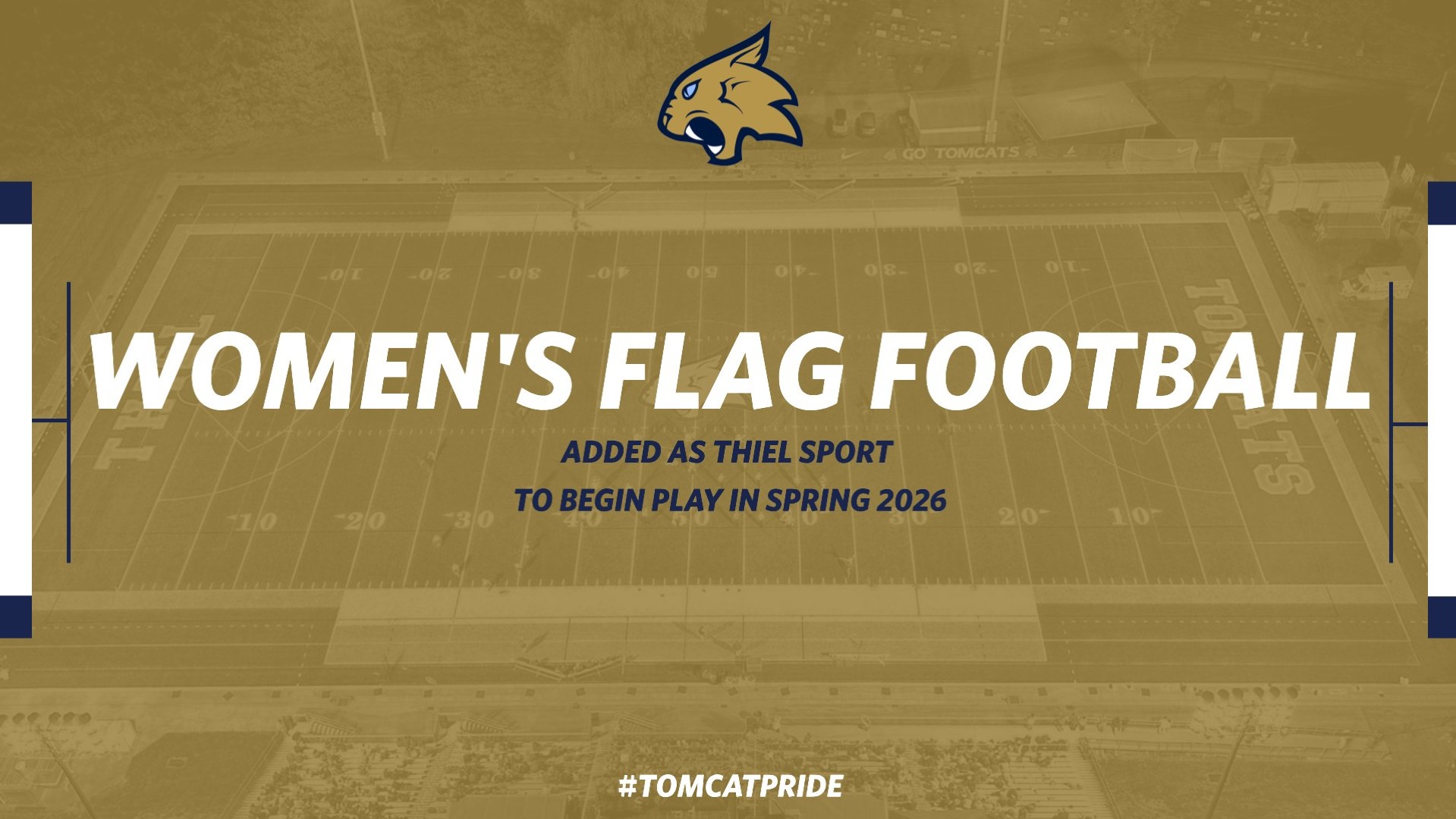 GO TOMCATS

WOMEN'S FLAG FOOTBALL

ADDED AS THIEL SPORT

TO BEGIN PLAY IN SPRING 2026

#TOMCATPRIDE